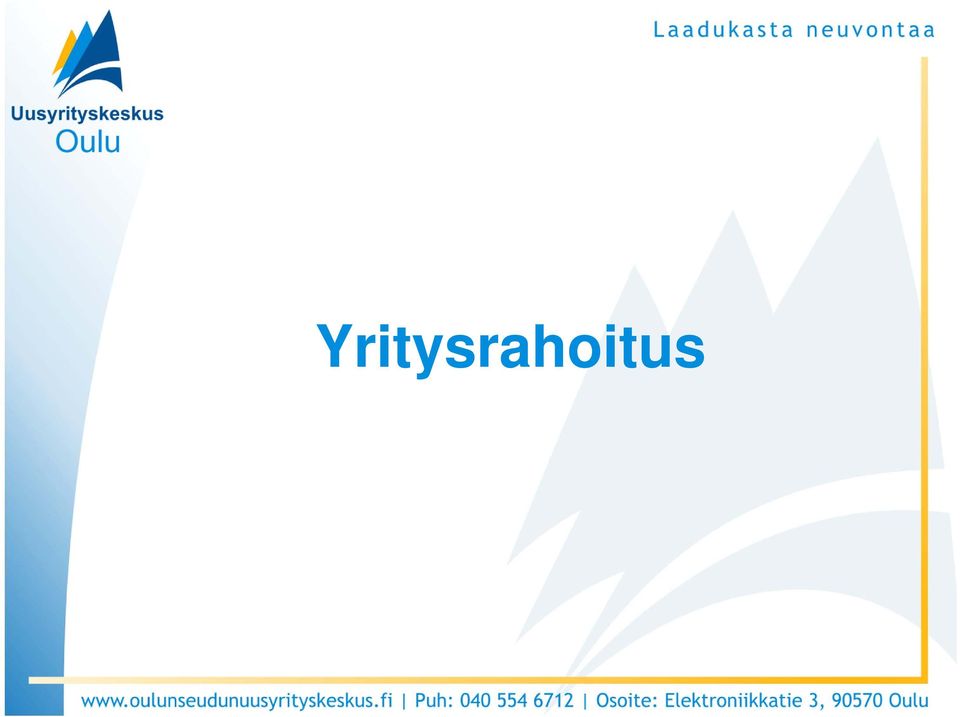 Uusyrityskeskus
Oulu

Laadukasta neuvontaa

Yritysrahoitus

www.oulunseudunuusyrityskeskus.fi | Puh: 040 554 6712 | Osoite: Elektroniikkatie 3, 90570 Oulu